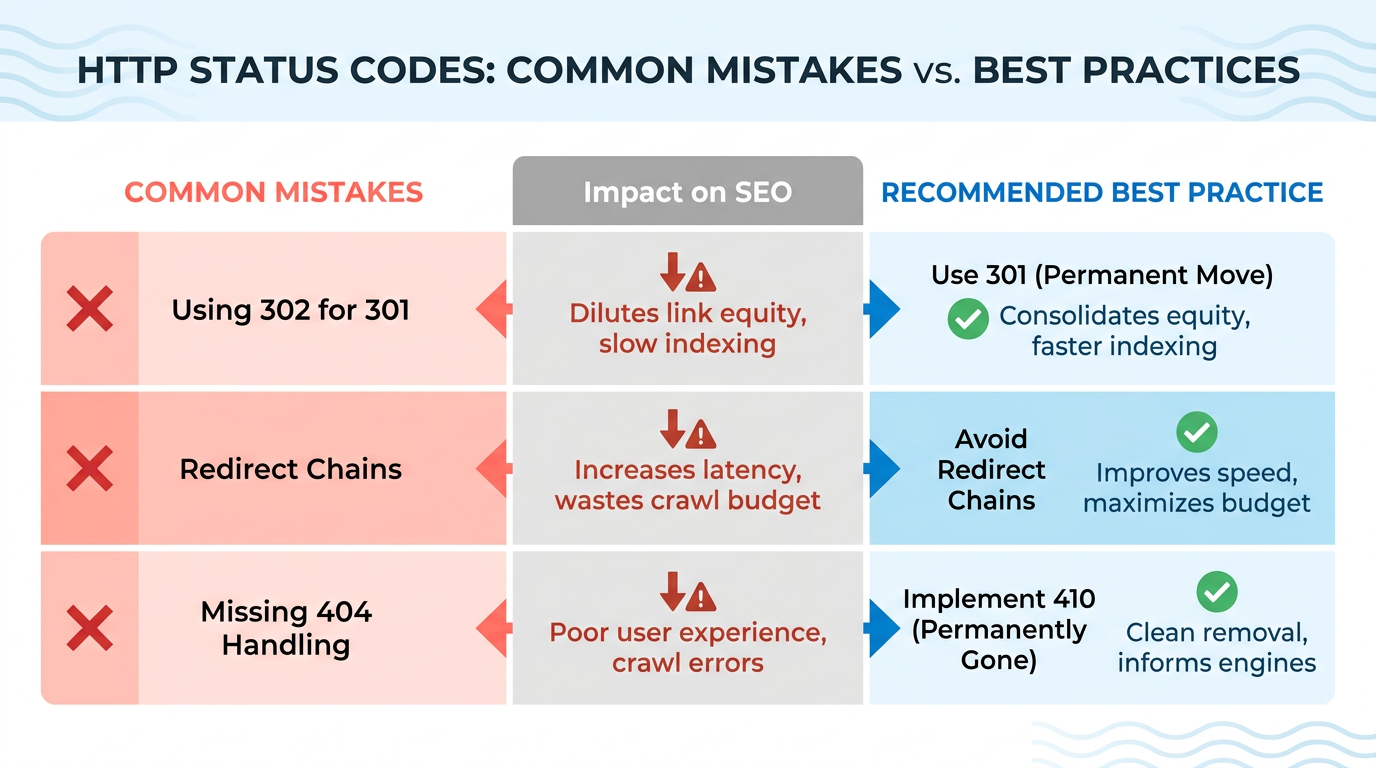 HTTP STATUS CODES: COMMON MISTAKES vs. BEST PRACTICES

| COMMON MISTAKES | Impact on SEO | RECOMMENDED BEST PRACTICE |
|---|---|---|
| Using 302 for 301 | Dilutes link equity, slow indexing | Use 301 (Permanent Move) Consolidates equity, faster indexing |
| Redirect Chains | Increases latency, wastes crawl budget | Avoid Redirect Chains Improves speed, maximizes budget |
| Missing 404 Handling | Poor user experience, crawl errors | Implement 410 (Permanently Gone) Clean removal, informs engines |